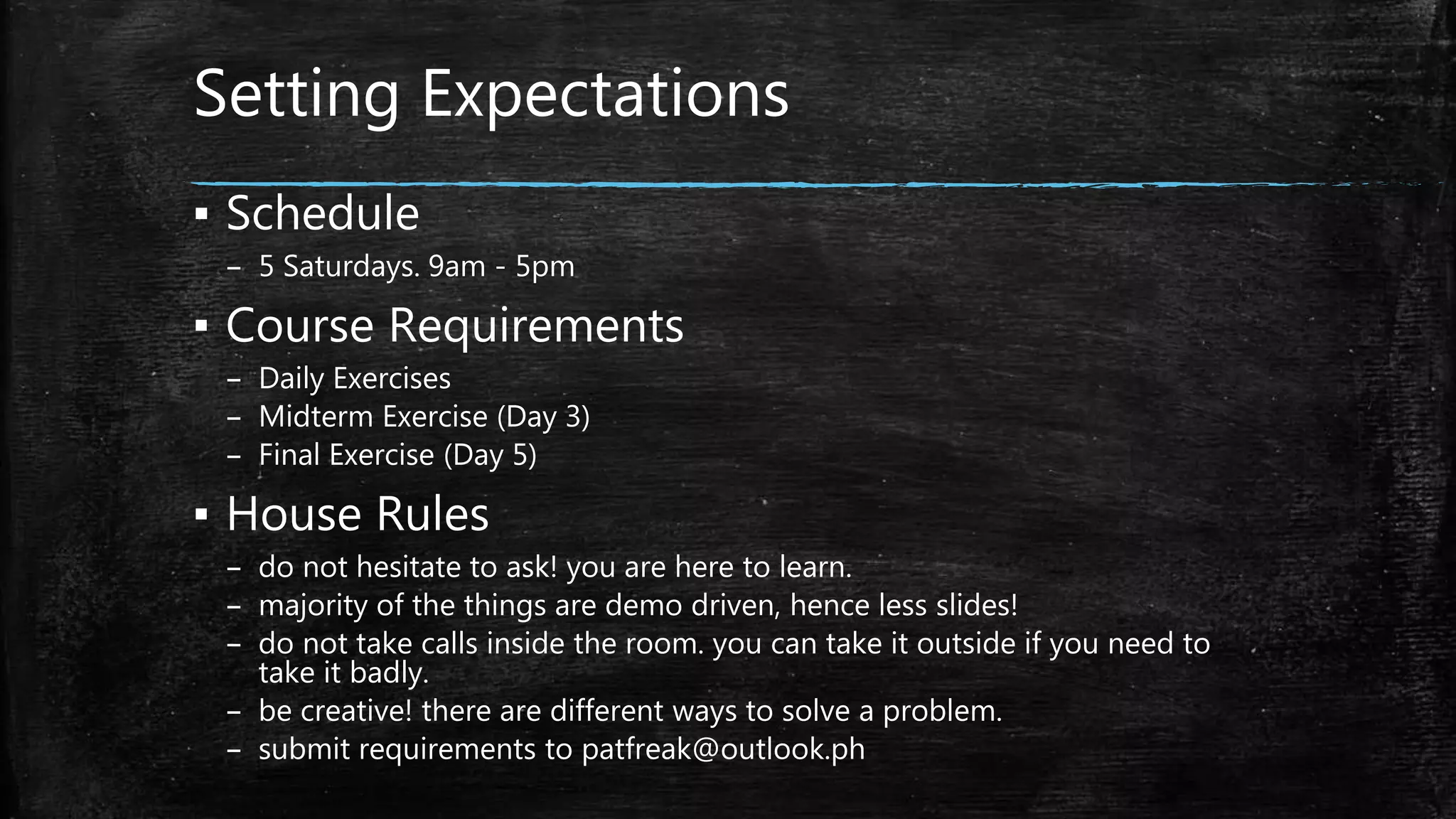 Setting Expectations

▪ Schedule
– 5 Saturdays. 9am - 5pm

▪ Course Requirements
– Daily Exercises
– Midterm Exercise (Day 3)
– Final Exercise (Day 5)

▪ House Rules
– do not hesitate to ask! you are here to learn.
– majority of the things are demo driven, hence less slides!
– do not take calls inside the room. you can take it outside if you need to take it badly.
– be creative! there are different ways to solve a problem.
– submit requirements to patfreak@outlook.ph